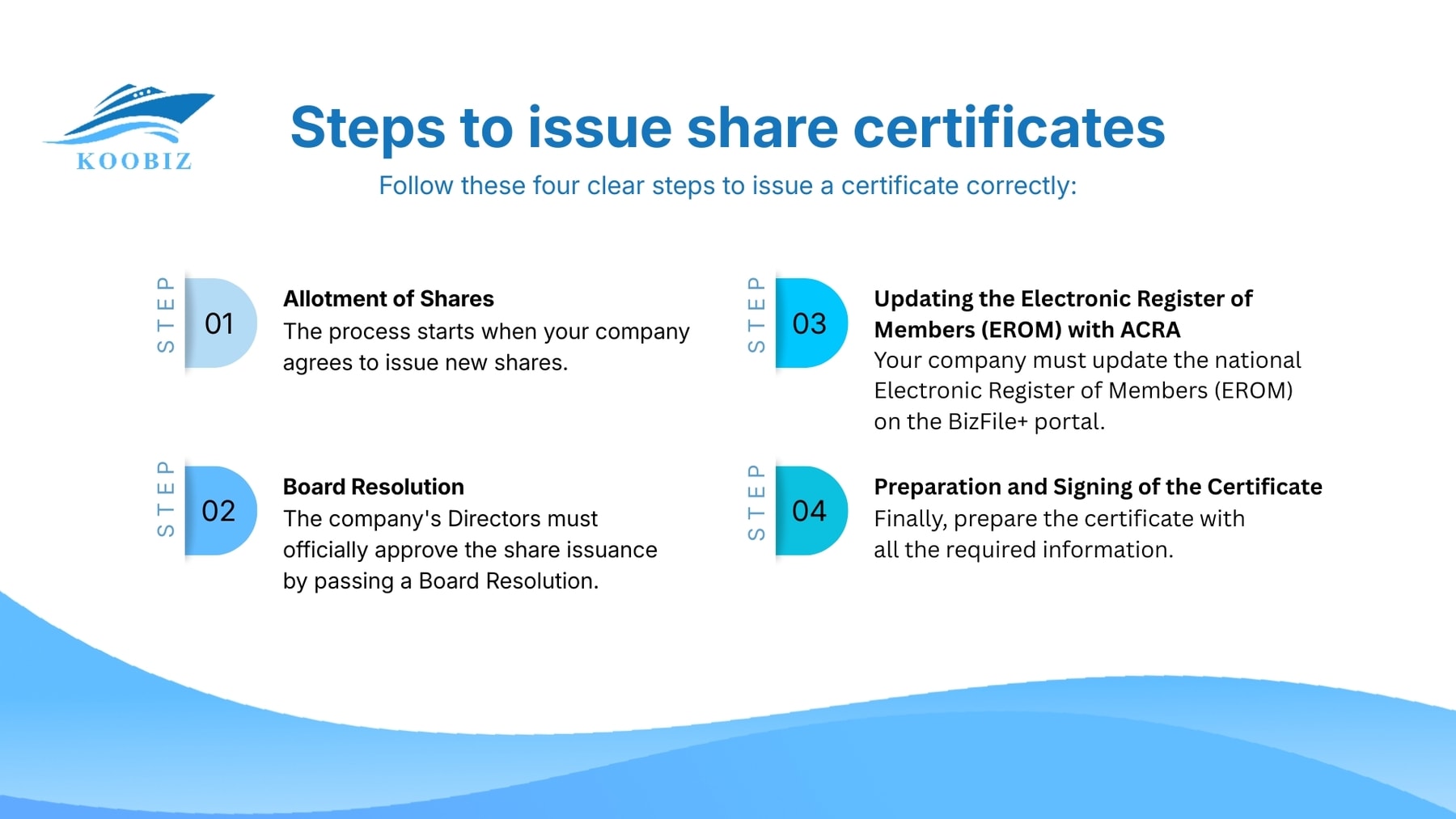 KOOBIZ

Steps to issue share certificates

Follow these four clear steps to issue a certificate correctly:

STEP 01

Allotment of Shares
The process starts when your company agrees to issue new shares.

STEP 02

Board Resolution
The company's Directors must officially approve the share issuance by passing a Board Resolution.

STEP 03

Updating the Electronic Register of Members (EROM) with ACRA
Your company must update the national Electronic Register of Members (EROM) on the BizFile+ portal.

STEP 04

Preparation and Signing of the Certificate
Finally, prepare the certificate with all the required information.